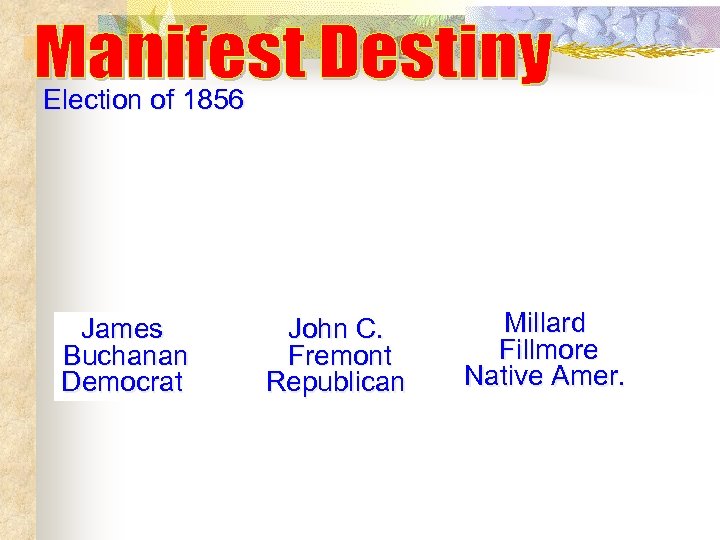 Manifest Destiny

Election of 1856

James Buchanan Democrat

John C. Fremont Republican

Millard Fillmore Native Amer.